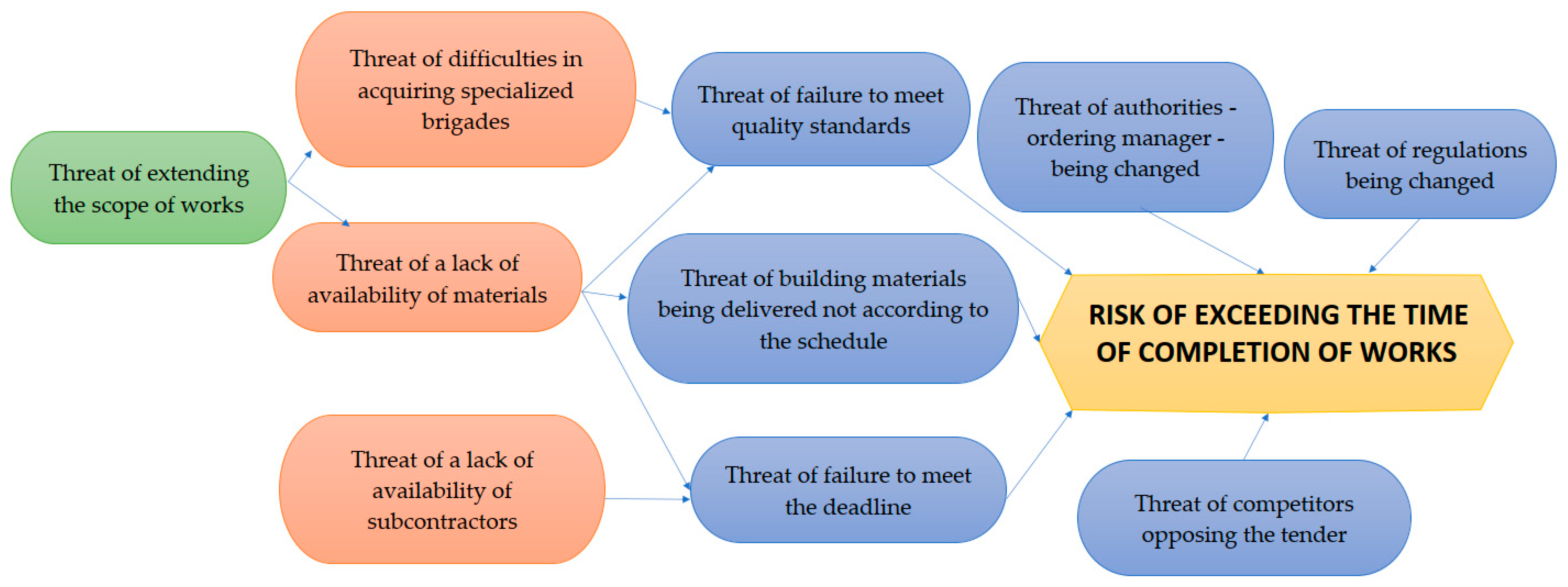 Threat of extending the scope of works

Threat of difficulties in acquiring specialized brigades

Threat of a lack of availability of materials

Threat of a lack of availability of subcontractors

Threat of failure to meet quality standards

Threat of building materials being delivered not according to the schedule

Threat of failure to meet the deadline

Threat of authorities - ordering manager - being changed

Threat of regulations being changed

RISK OF EXCEEDING THE TIME OF COMPLETION OF WORKS

Threat of competitors opposing the tender